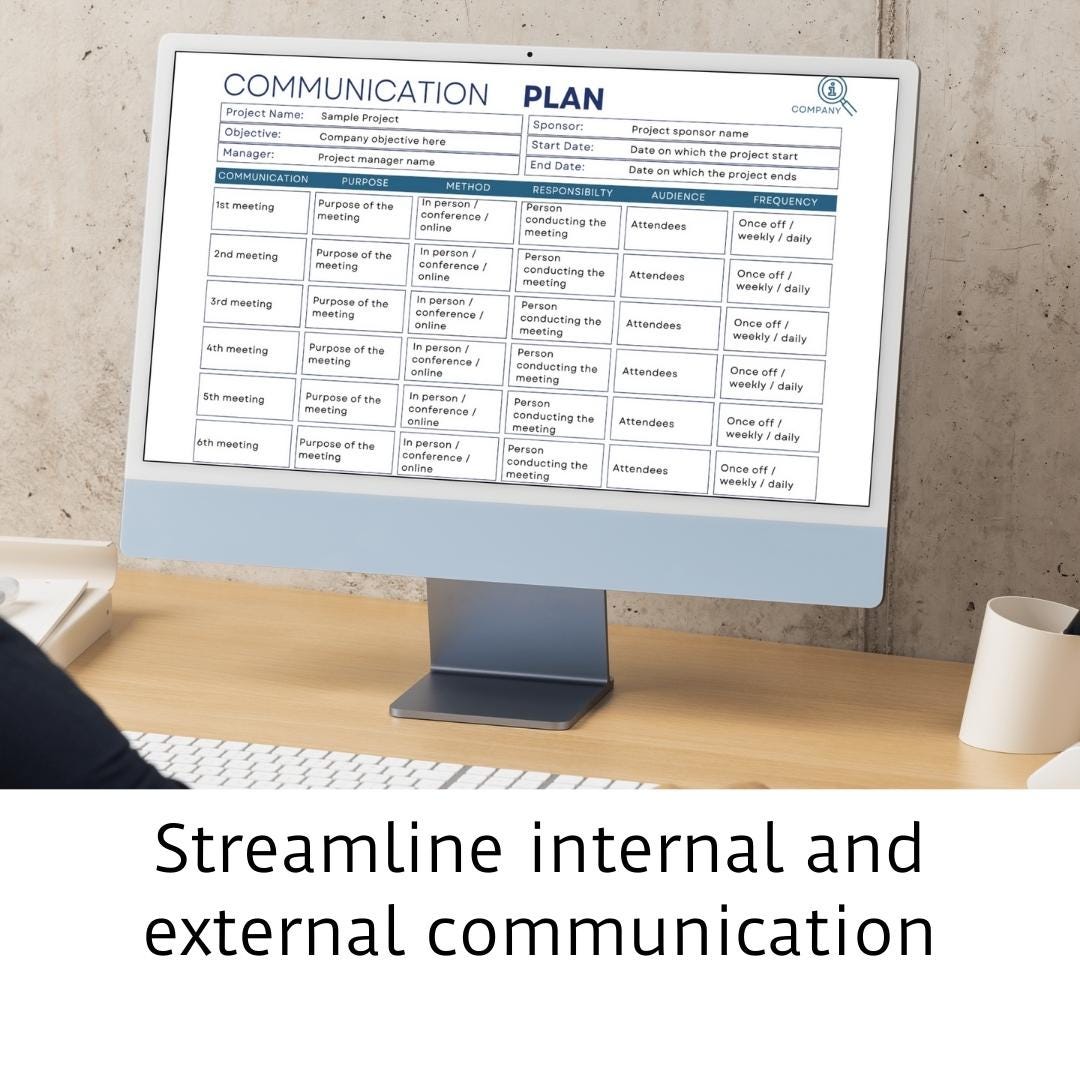 COMMUNICATION PLAN

COMPANY

| Project Name: | Sample Project |
|---|---|
| Objective: | Company objective here |
| Manager: | Project manager name |

| Sponsor: | Project sponsor name |
|---|---|
| Start Date: | Date on which the project start |
| End Date: | Date on which the project ends |

| COMMUNICATION | PURPOSE | METHOD | RESPONSIBILTY | AUDIENCE | FREQUENCY |
|---|---|---|---|---|---|
| 1st meeting | Purpose of the meeting | In person / conference / online | Person conducting the meeting | Attendees | Once off / weekly / daily |
| 2nd meeting | Purpose of the meeting | In person / conference / online | Person conducting the meeting | Attendees | Once off / weekly / daily |
| 3rd meeting | Purpose of the meeting | In person / conference / online | Person conducting the meeting | Attendees | Once off / weekly / daily |
| 4th meeting | Purpose of the meeting | In person / conference / online | Person conducting the meeting | Attendees | Once off / weekly / daily |
| 5th meeting | Purpose of the meeting | In person / conference / online | Person conducting the meeting | Attendees | Once off / weekly / daily |
| 6th meeting | Purpose of the meeting | In person / conference / online | Person conducting the meeting | Attendees | Once off / weekly / daily |

Streamline internal and external communication